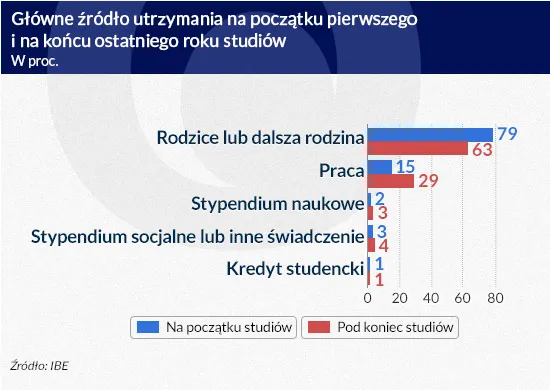 Główne źródło utrzymania na początku pierwszego i na końcu ostatniego roku studiów
W proc.

Rodzice lub dalsza rodzina 79 63
Praca 15 29
Stypendium naukowe 2 3
Stypendium socjalne lub inne świadczenie 3 4
Kredyt studencki 1 1

0 20 40 60 80

Na początku studiów
Pod koniec studiów

Źródło: IBE